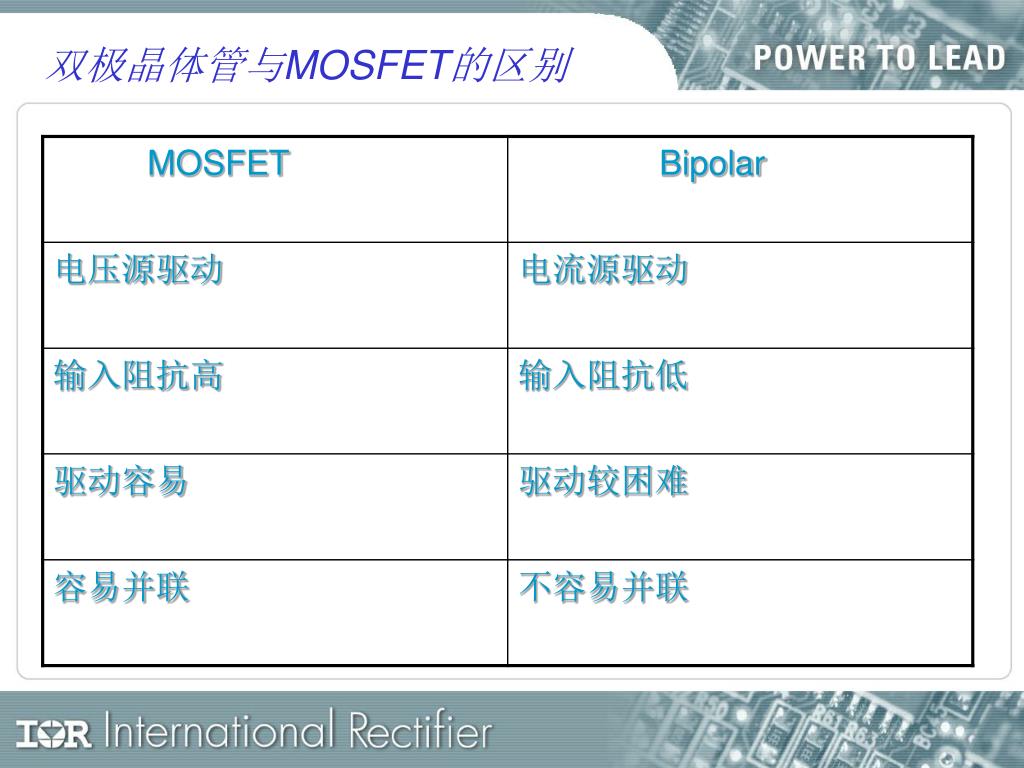 双极晶体管与MOSFET的区别

POWER TO LEAD

| MOSFET | Bipolar |
|---|---|
| 电压源驱动 | 电流源驱动 |
| 输入阻抗高 | 输入阻抗低 |
| 驱动容易 | 驱动较困难 |
| 容易并联 | 不容易并联 |

IOR International Rectifier